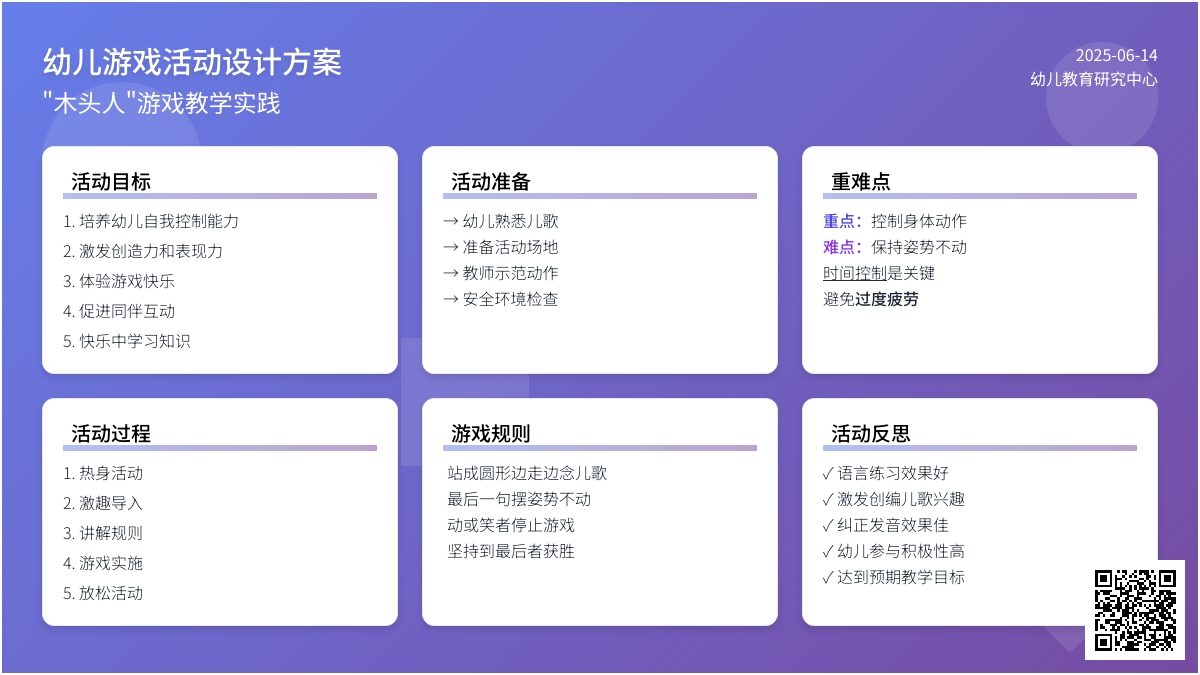 幼儿游戏活动设计方案
"木头人"游戏教学实践

2025-06-14
幼儿教育研究中心

活动目标
1. 培养幼儿自我控制能力
2. 激发创造力和表现力
3. 体验游戏快乐
4. 促进同伴互动
5. 快乐中学习知识

活动准备
→ 幼儿熟悉儿歌
→ 准备活动场地
→ 教师示范动作
→ 安全环境检查

重难点
重点：控制身体动作
难点：保持姿势不动
时间控制是关键
避免过度疲劳

活动过程
1. 热身活动
2. 激趣导入
3. 讲解规则
4. 游戏实施
5. 放松活动

游戏规则
站成圆形边走边念儿歌
最后一句摆姿势不动
动或笑者停止游戏
坚持到最后者获胜

活动反思
✓ 语言练习效果好
✓ 激发创编儿歌兴趣
✓ 纠正发音效果佳
✓ 幼儿参与积极性高
✓ 达到预期教学目标